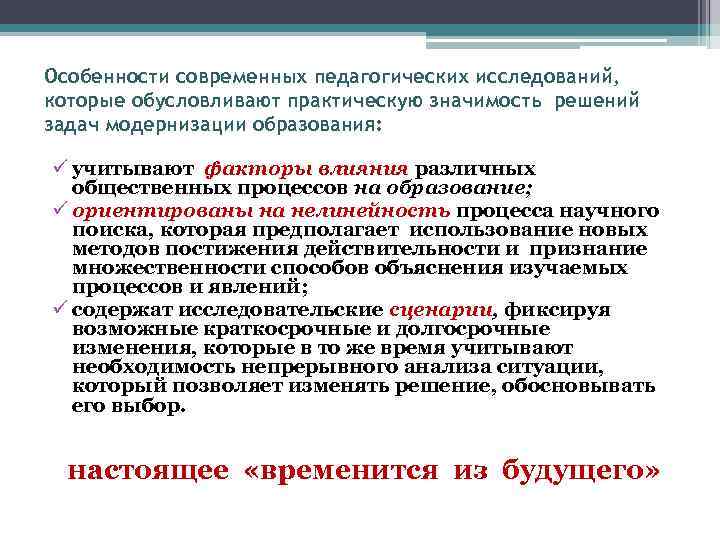 Особенности современных педагогических исследований, которые обусловливают практическую значимость решений задач модернизации образования:

✓ учитывают факторы влияния различных общественных процессов на образование;
✓ ориентированы на нелинейность процесса научного поиска, которая предполагает использование новых методов постижения действительности и признание множественности способов объяснения изучаемых процессов и явлений;
✓ содержат исследовательские сценарии, фиксируя возможные краткосрочные и долгосрочные изменения, которые в то же время учитывают необходимость непрерывного анализа ситуации, который позволяет изменять решение, обосновывать его выбор.

настоящее «временится из будущего»